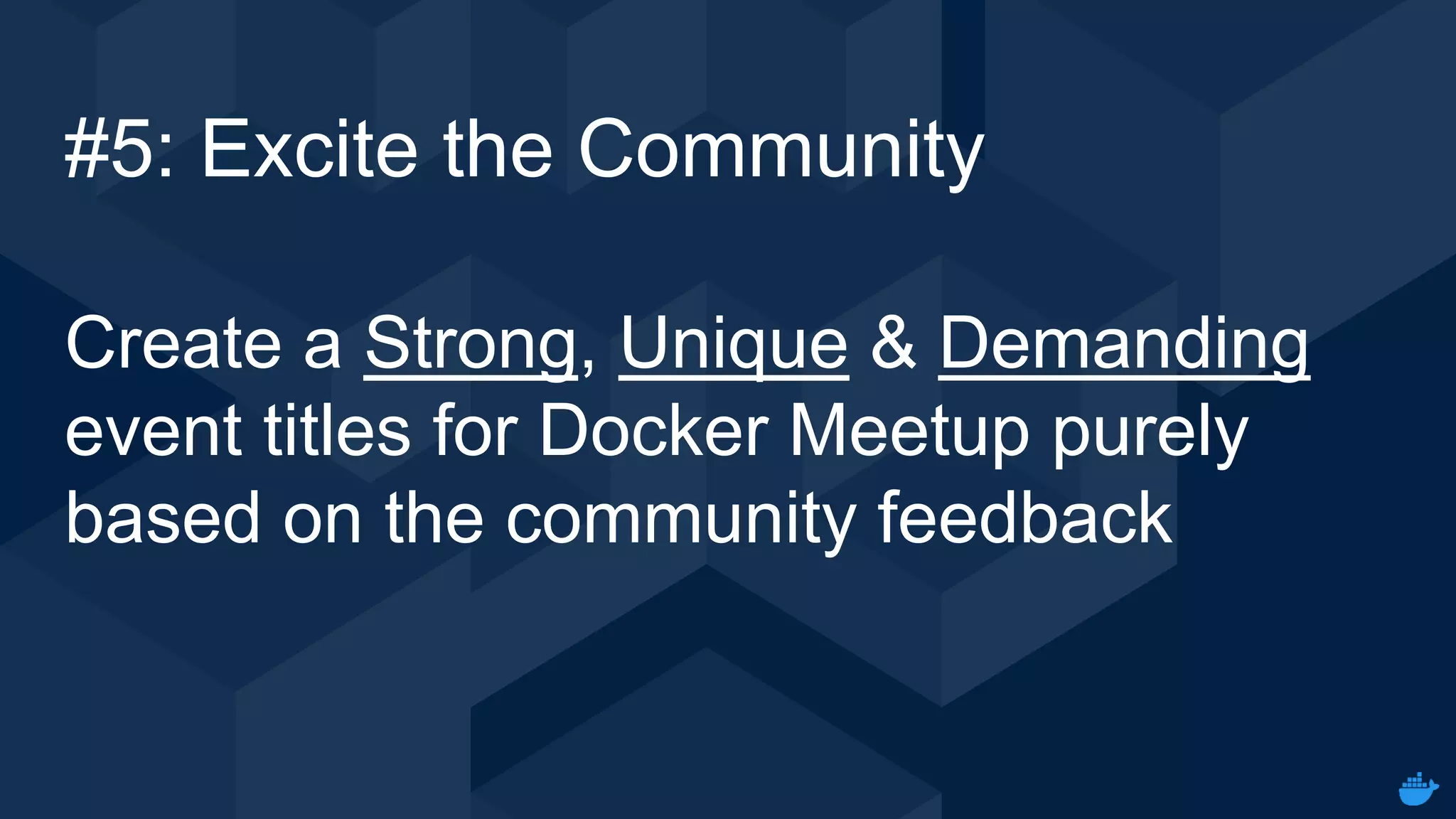 #5: Excite the Community

Create a Strong, Unique & Demanding event titles for Docker Meetup purely based on the community feedback